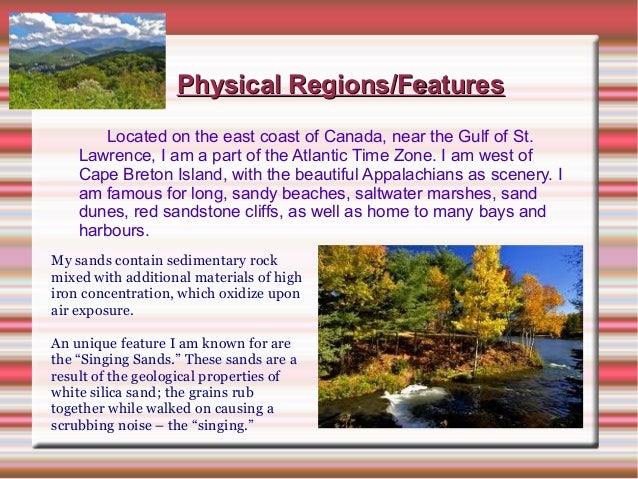 Physical Regions/Features

Located on the east coast of Canada, near the Gulf of St. Lawrence, I am a part of the Atlantic Time Zone. I am west of Cape Breton Island, with the beautiful Appalachians as scenery. I am famous for long, sandy beaches, saltwater marshes, sand dunes, red sandstone cliffs, as well as home to many bays and harbours.

My sands contain sedimentary rock mixed with additional materials of high iron concentration, which oxidize upon air exposure.

An unique feature I am known for are the “Singing Sands.” These sands are a result of the geological properties of white silica sand; the grains rub together while walked on causing a scrubbing noise – the “singing.”